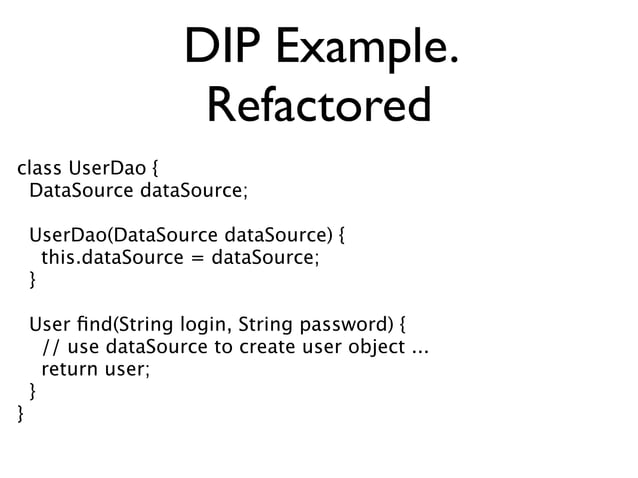 DIP Example.
Refactored

class UserDao {
  DataSource dataSource;

  UserDao(DataSource dataSource) {
    this.dataSource = dataSource;
  }

  User find(String login, String password) {
    // use dataSource to create user object ...
    return user;
  }
}